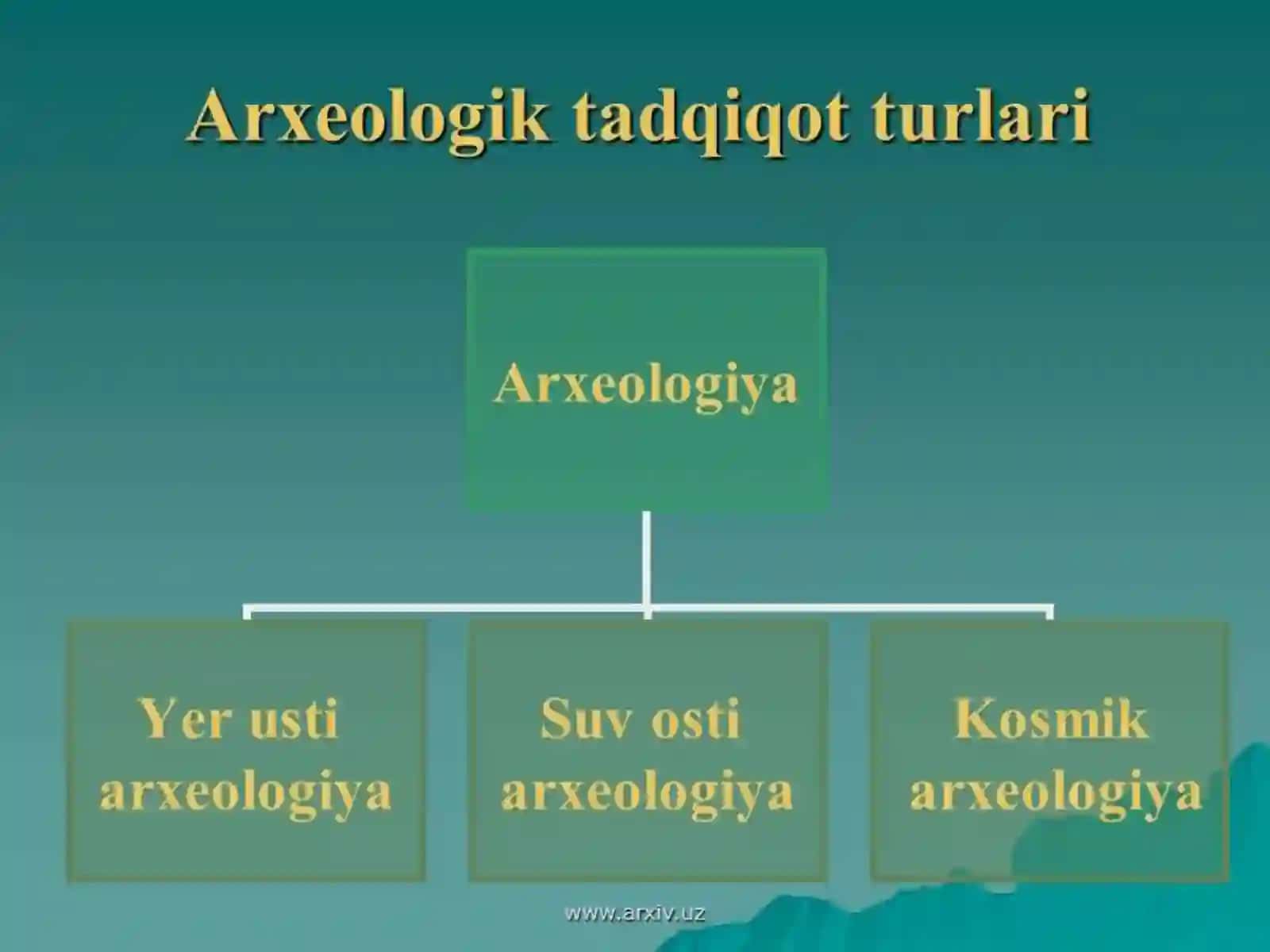 Arxeologik tadqiqot turlari

Arxeologiya

Yer usti arxeologiya

Suv osti arxeologiya

Kosmik arxeologiya

www.arxiv.uz